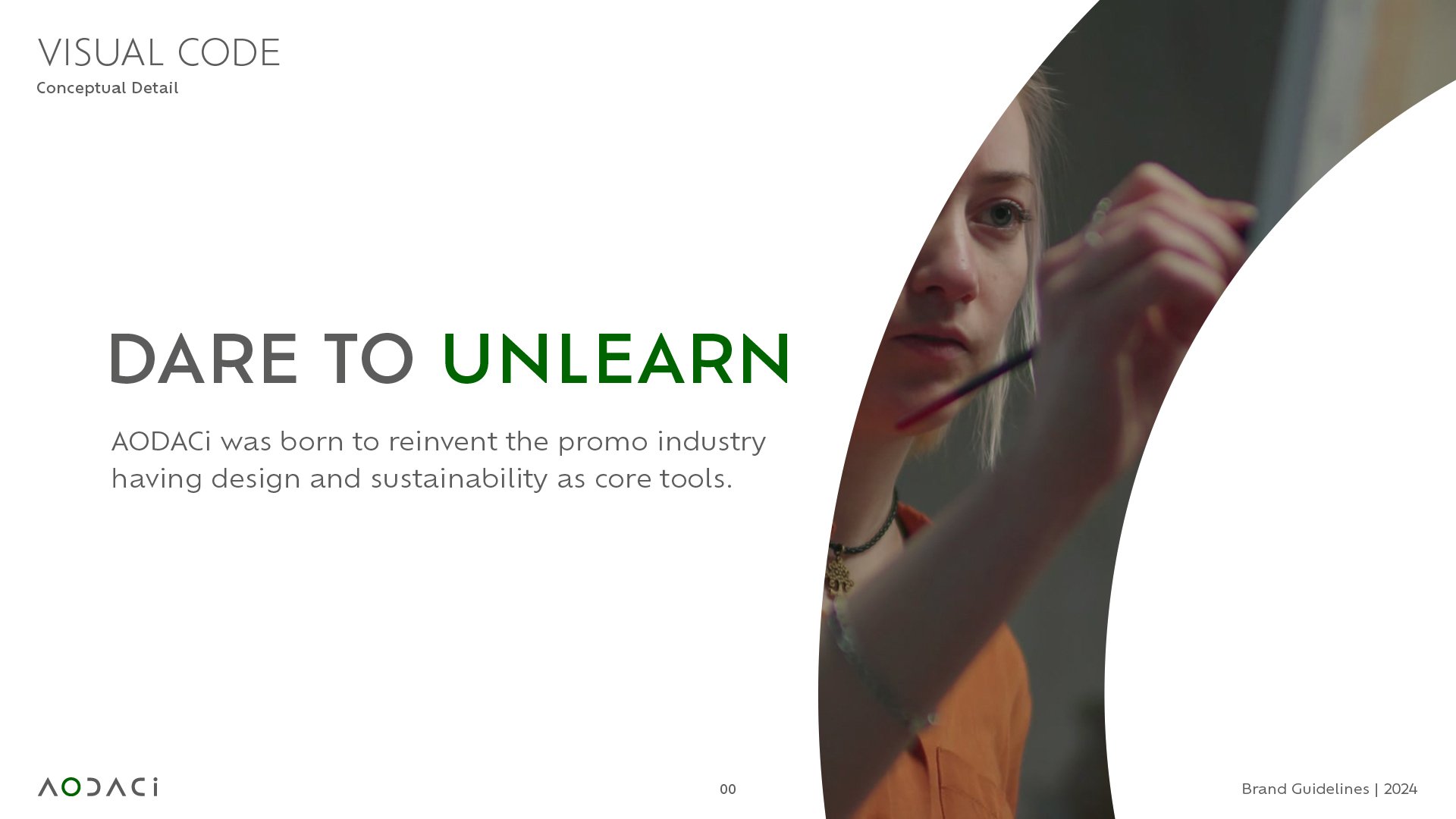 VISUAL CODE
Conceptual Detail

DARE TO UNLEARN

AODACi was born to reinvent the promo industry having design and sustainability as core tools.

AODACi

00

Brand Guidelines | 2024